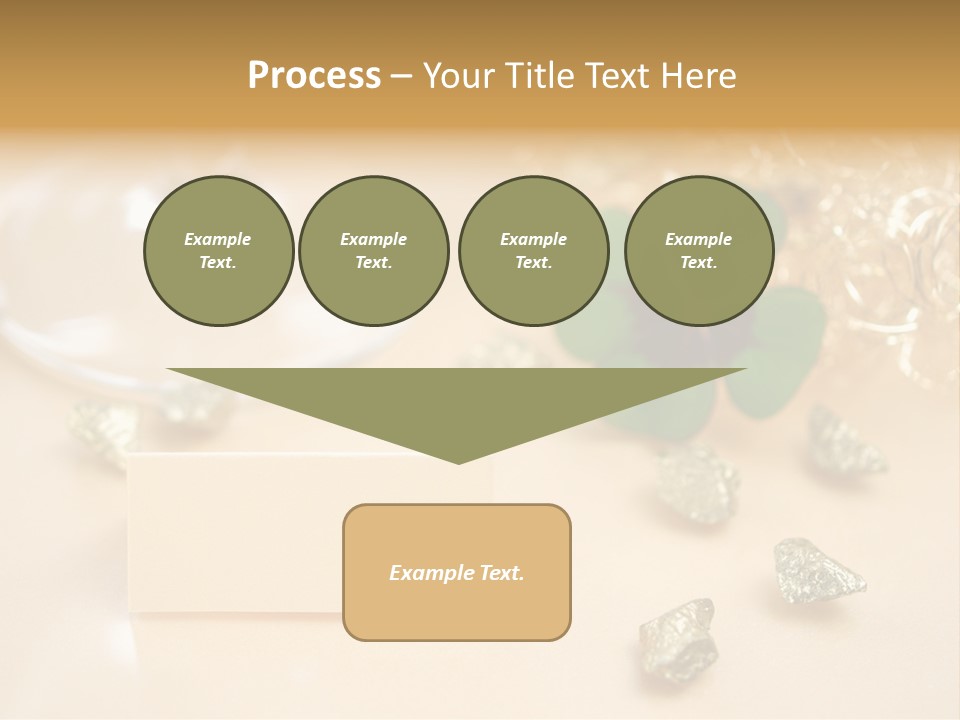 Process – Your Title Text Here

Example Text.

Example Text.

Example Text.

Example Text.

Example Text.